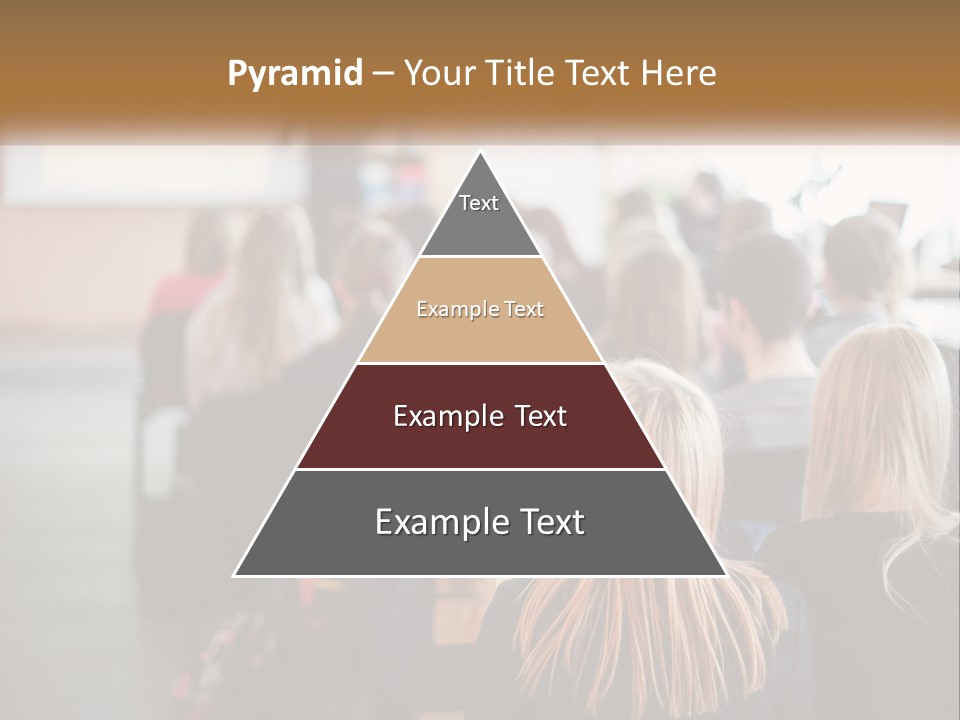 Pyramid – Your Title Text Here

Text

Example Text

Example Text

Example Text